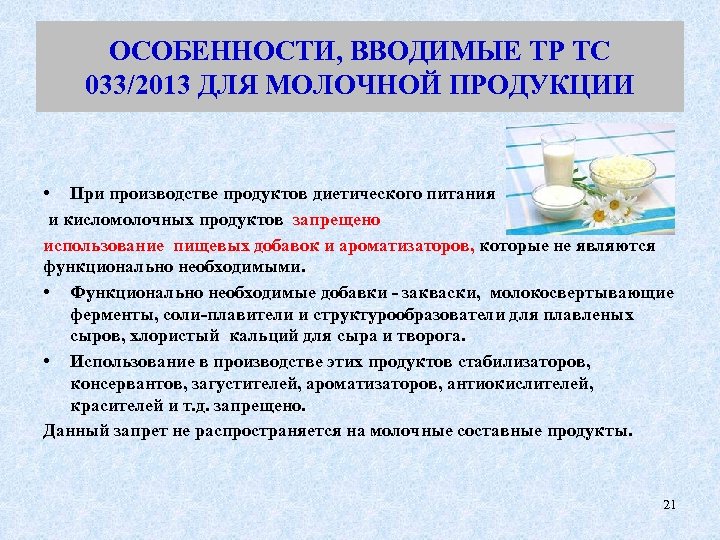 ОСОБЕННОСТИ, ВВОДИМЫЕ ТР ТС 033/2013 ДЛЯ МОЛОЧНОЙ ПРОДУКЦИИ

• При производстве продуктов диетического питания и кисломолочных продуктов запрещено использование пищевых добавок и ароматизаторов, которые не являются функционально необходимыми.

• Функционально необходимые добавки - закваски, молокосвертывающие ферменты, соли-плавители и структурообразователи для плавленых сыров, хлористый кальций для сыра и творога.

• Использование в производстве этих продуктов стабилизаторов, консервантов, загустителей, ароматизаторов, антиокислителей, красителей и т.д. запрещено.

Данный запрет не распространяется на молочные составные продукты.

21